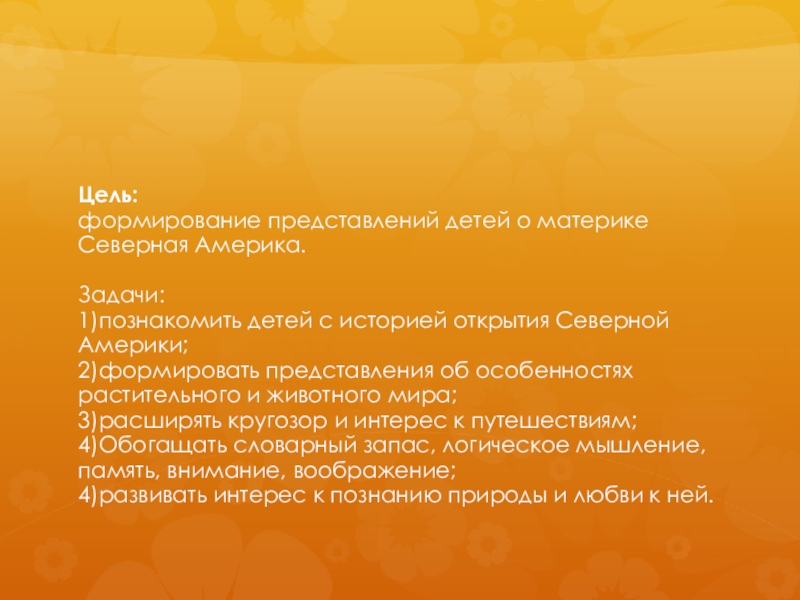 Цель:
формирование представлений детей о материке Северная Америка.

Задачи:
1)познакомить детей с историей открытия Северной Америки;
2)формировать представления об особенностях растительного и животного мира;
3)расширять кругозор и интерес к путешествиям;
4)Обогащать словарный запас, логическое мышление, память, внимание, воображение;
4)развивать интерес к познанию природы и любви к ней.